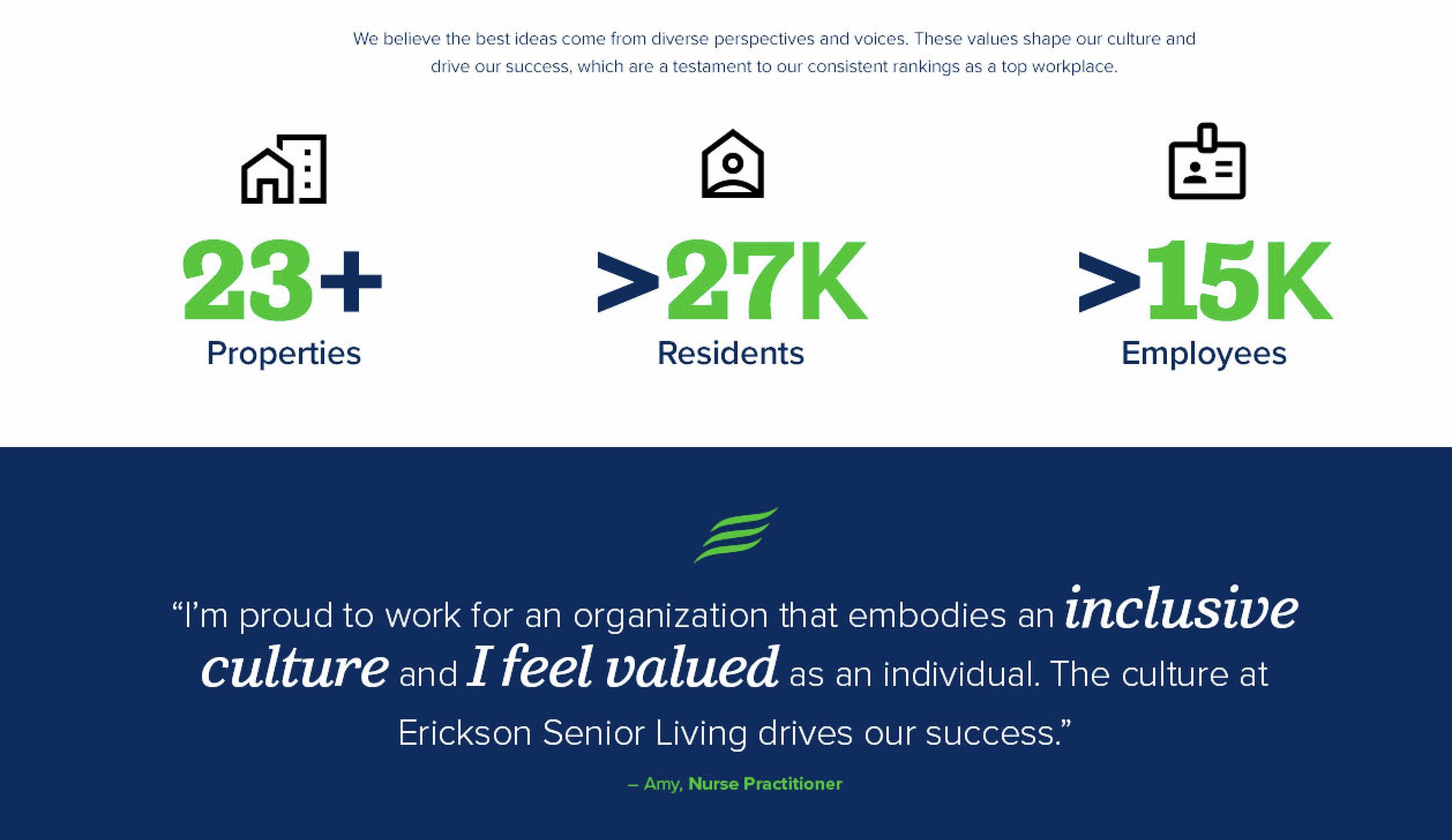 We believe the best ideas come from diverse perspectives and voices. These values shape our culture and drive our success, which are a testament to our consistent rankings as a top workplace.

23+
Properties

>27K
Residents

>15K
Employees

“I’m proud to work for an organization that embodies an inclusive culture and I feel valued as an individual. The culture at Erickson Senior Living drives our success.”

– Amy, Nurse Practitioner